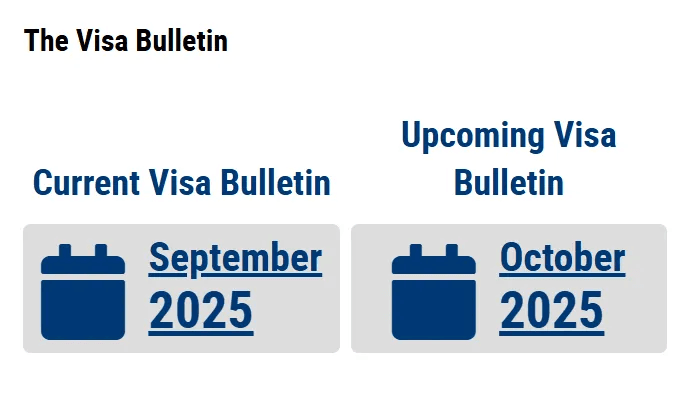 The Visa Bulletin

Current Visa Bulletin

September 2025

Upcoming Visa Bulletin

October 2025